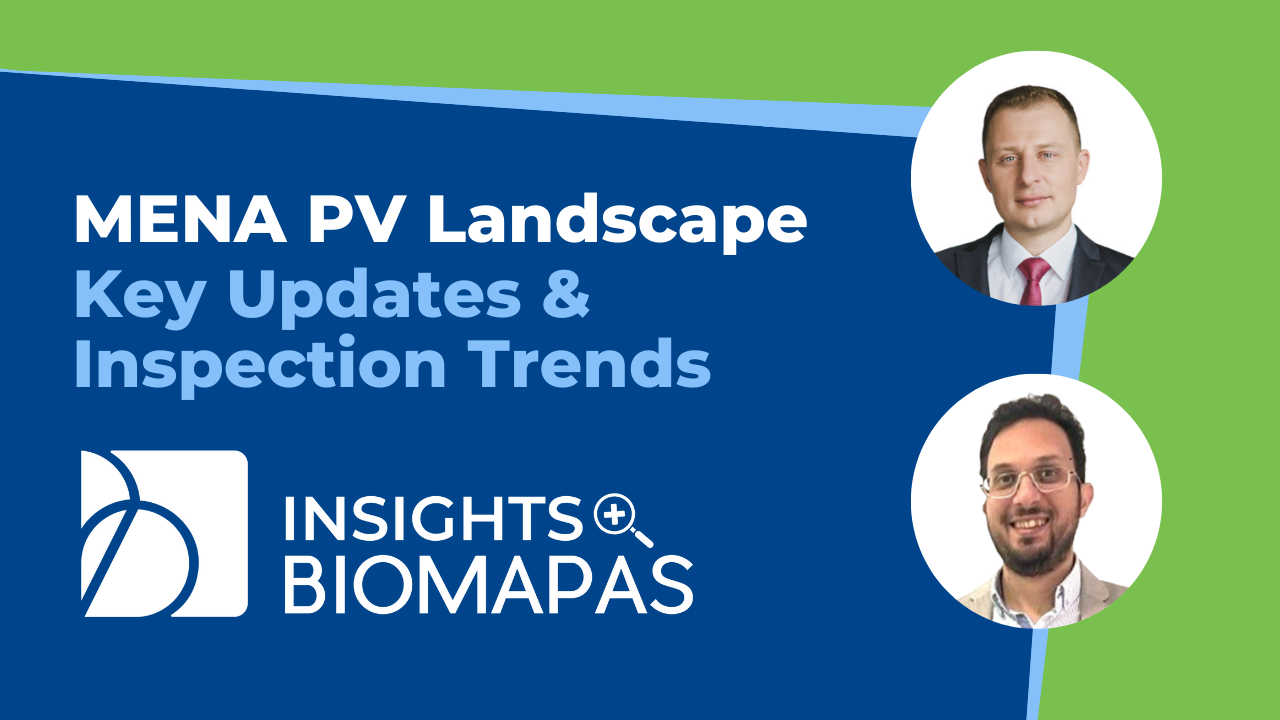 MENA PV Landscape
Key Updates & Inspection Trends

INSIGHTS
BIOMAPAS